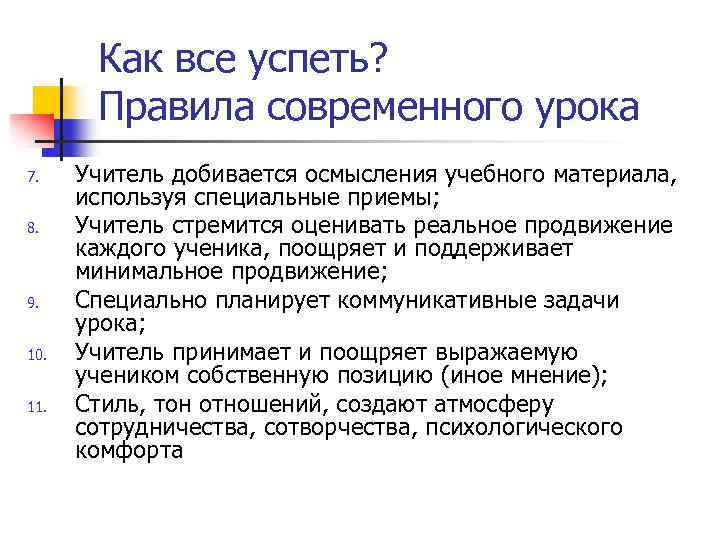 Как все успеть?
Правила современного урока

7. Учитель добивается осмысления учебного материала, используя специальные приемы;
8. Учитель стремится оценивать реальное продвижение каждого ученика, поощряет и поддерживает минимальное продвижение;
9. Специально планирует коммуникативные задачи урока;
10. Учитель принимает и поощряет выражаемую учеником собственную позицию (иное мнение);
11. Стиль, тон отношений, создают атмосферу сотрудничества, сотворчества, психологического комфорта